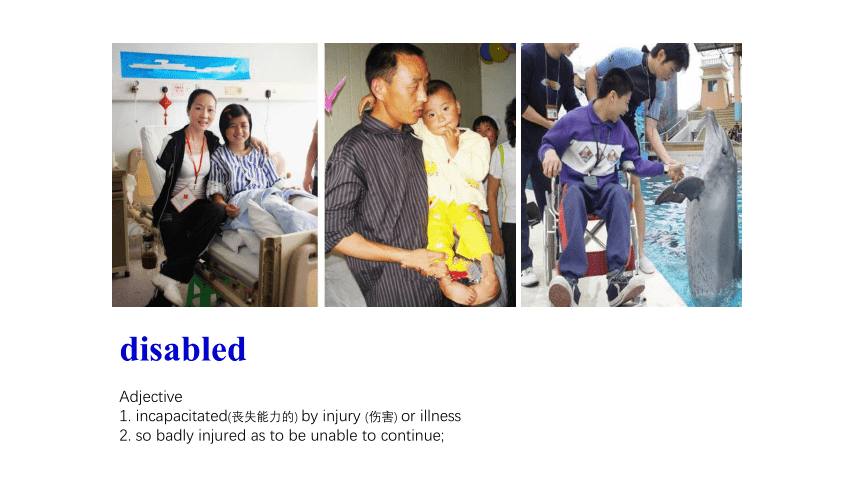 disabled

Adjective
1. incapacitated(丧失能力的) by injury (伤害) or illness
2. so badly injured as to be unable to continue;